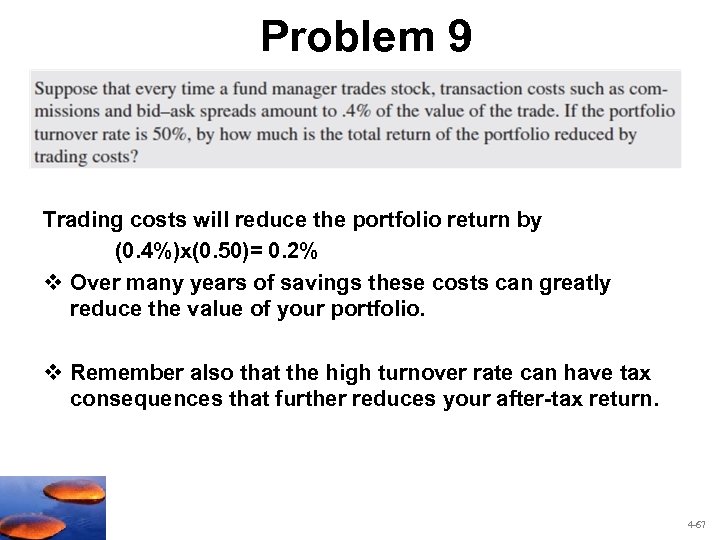 Problem 9

Suppose that every time a fund manager trades stock, transaction costs such as commissions and bid–ask spreads amount to .4% of the value of the trade. If the portfolio turnover rate is 50%, by how much is the total return of the portfolio reduced by trading costs?

Trading costs will reduce the portfolio return by

(0.4%)x(0.50)= 0.2%

❖ Over many years of savings these costs can greatly reduce the value of your portfolio.

❖ Remember also that the high turnover rate can have tax consequences that further reduces your after-tax return.

4-67